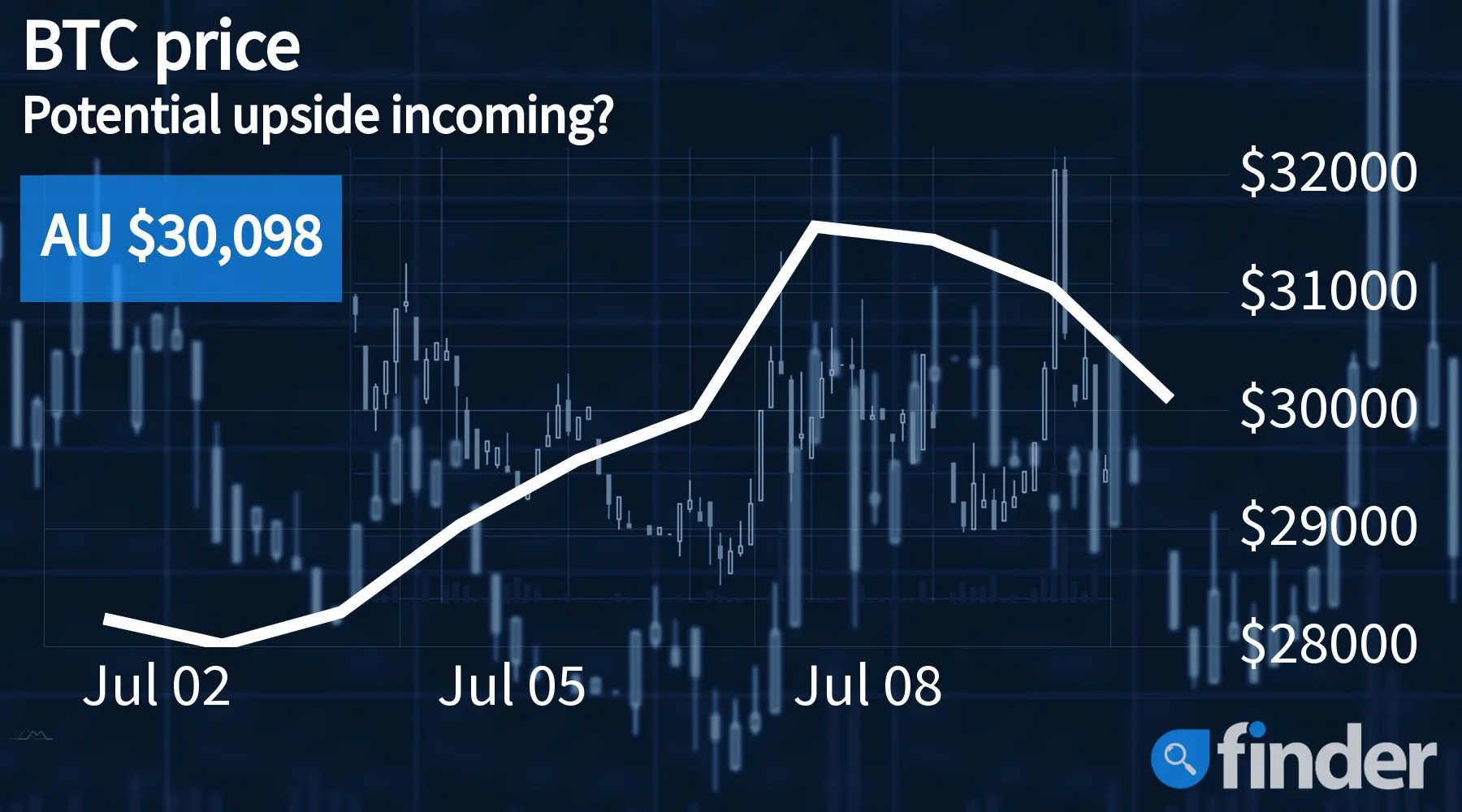 BTC price
Potential upside incoming?

AU $30,098

$32000
$31000
$30000
$29000
$28000

Jul 02
Jul 05
Jul 08

finder